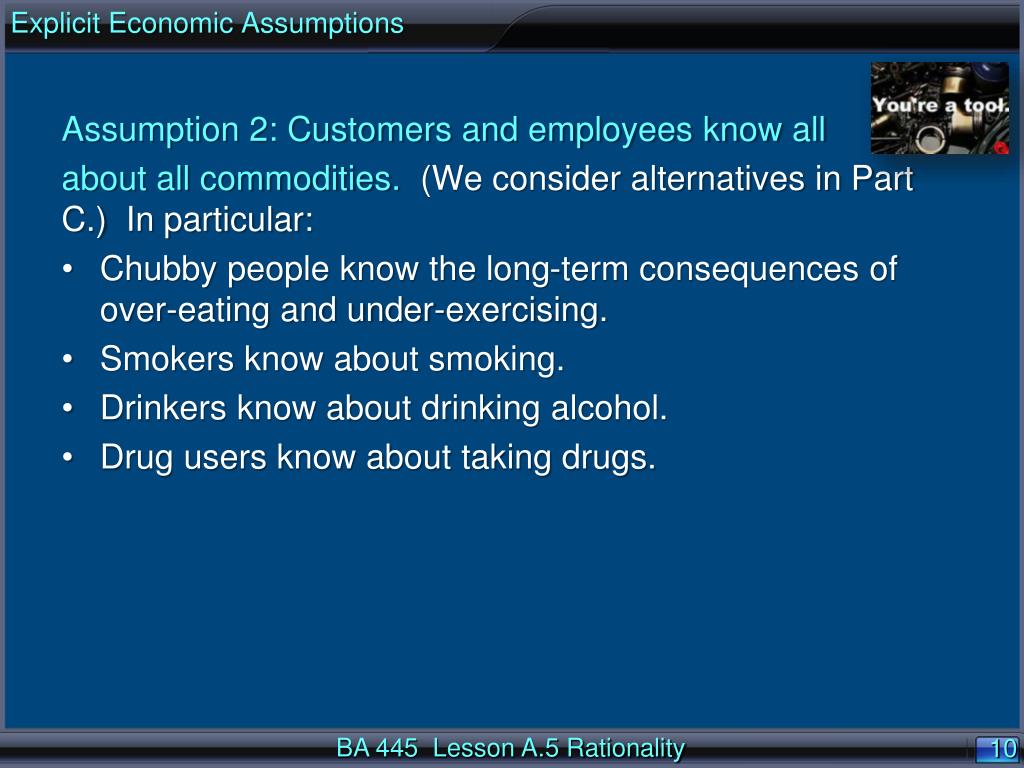 Explicit Economic Assumptions

You're a tool.

Assumption 2: Customers and employees know all about all commodities. (We consider alternatives in Part C.) In particular:

• Chubby people know the long-term consequences of over-eating and under-exercising.
• Smokers know about smoking.
• Drinkers know about drinking alcohol.
• Drug users know about taking drugs.

BA 445 Lesson A.5 Rationality

10